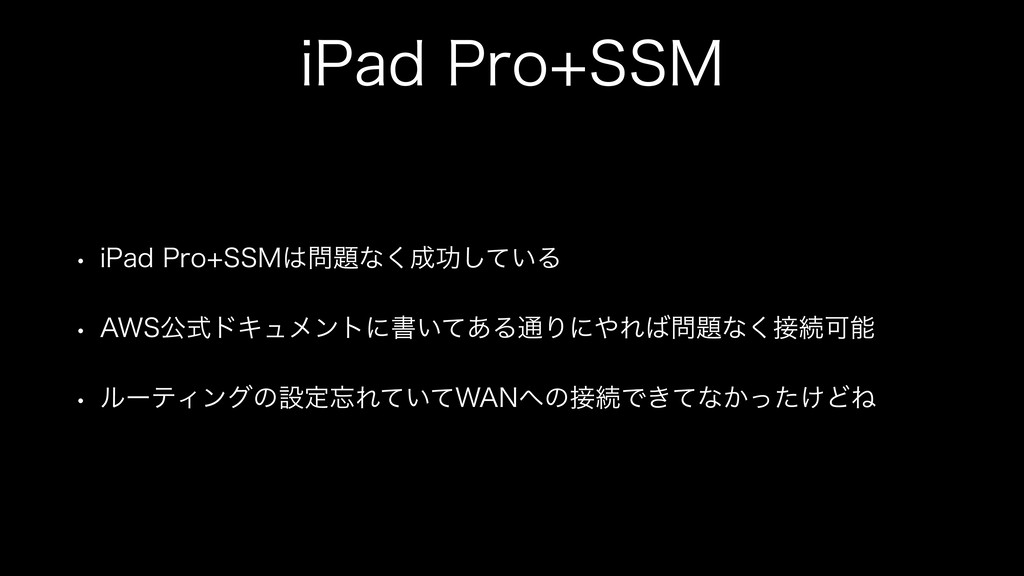 iPad Pro+SSM

• iPad Pro+SSMは問題なく成功している

• AWS公式ドキュメントに書いてある通りにやれば問題なく接続可能

• ルーティングの設定忘れていてWANへの接続できてなかったけどね